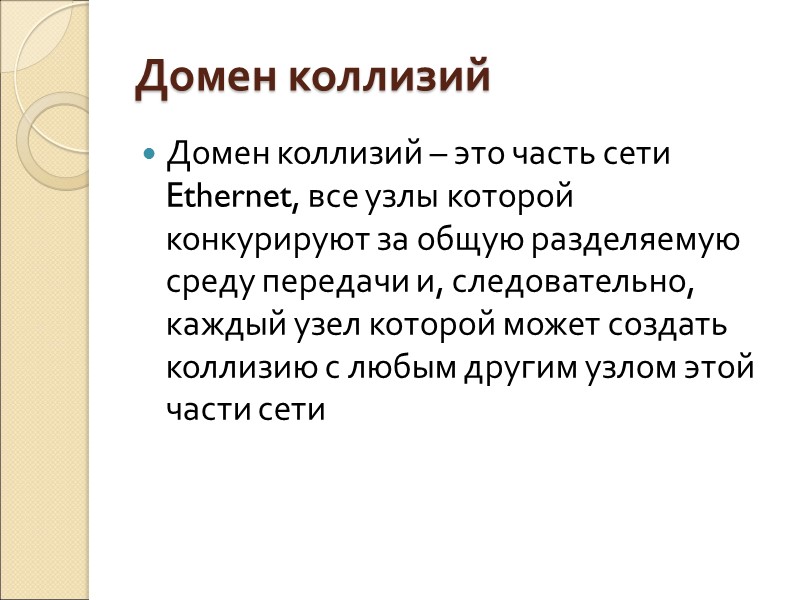 Домен коллизий

Домен коллизий – это часть сети Ethernet, все узлы которой конкурируют за общую разделяемую среду передачи и, следовательно, каждый узел которой может создать коллизию с любым другим узлом этой части сети